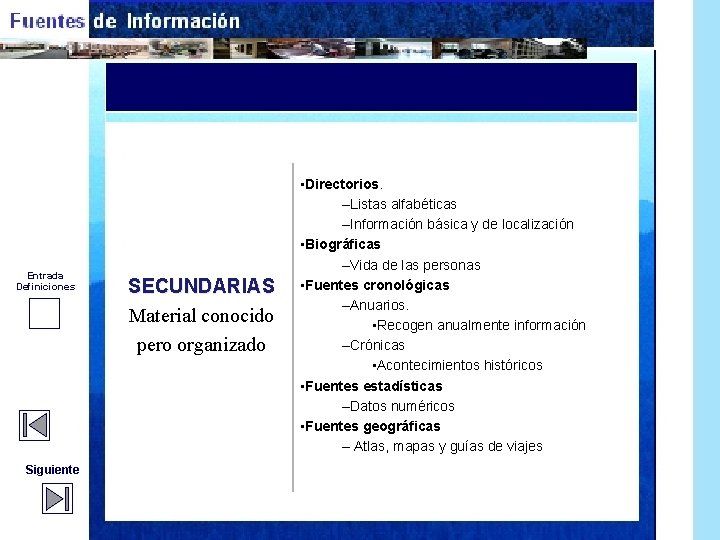 Fuentes de Información

Entrada
Definiciones

Siguiente

SECUNDARIAS
Material conocido pero organizado

•Directorios.
–Listas alfabéticas
–Información básica y de localización
•Biográficas
–Vida de las personas
•Fuentes cronológicas
–Anuarios.
•Recogen anualmente información
–Crónicas
•Acontecimientos históricos
•Fuentes estadísticas
–Datos numéricos
•Fuentes geográficas
– Atlas, mapas y guías de viajes